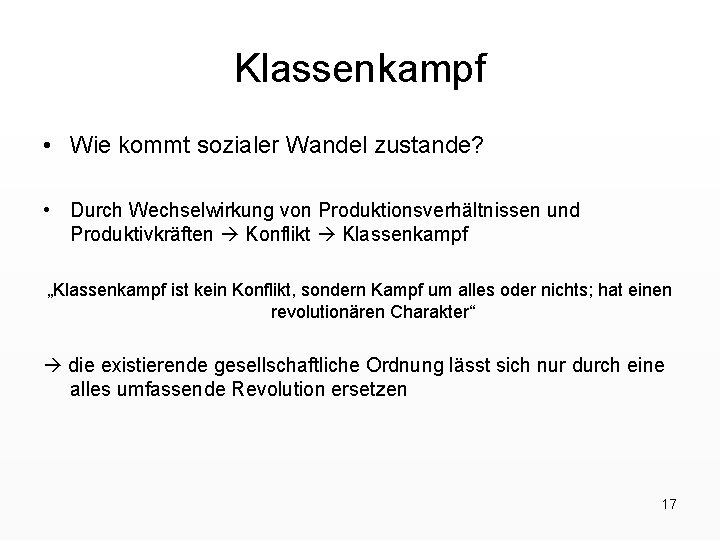 Klassenkampf

• Wie kommt sozialer Wandel zustande?

• Durch Wechselwirkung von Produktionsverhältnissen und Produktivkräften → Konflikt → Klassenkampf

„Klassenkampf ist kein Konflikt, sondern Kampf um alles oder nichts; hat einen revolutionären Charakter“

→ die existierende gesellschaftliche Ordnung lässt sich nur durch eine alles umfassende Revolution ersetzen

17